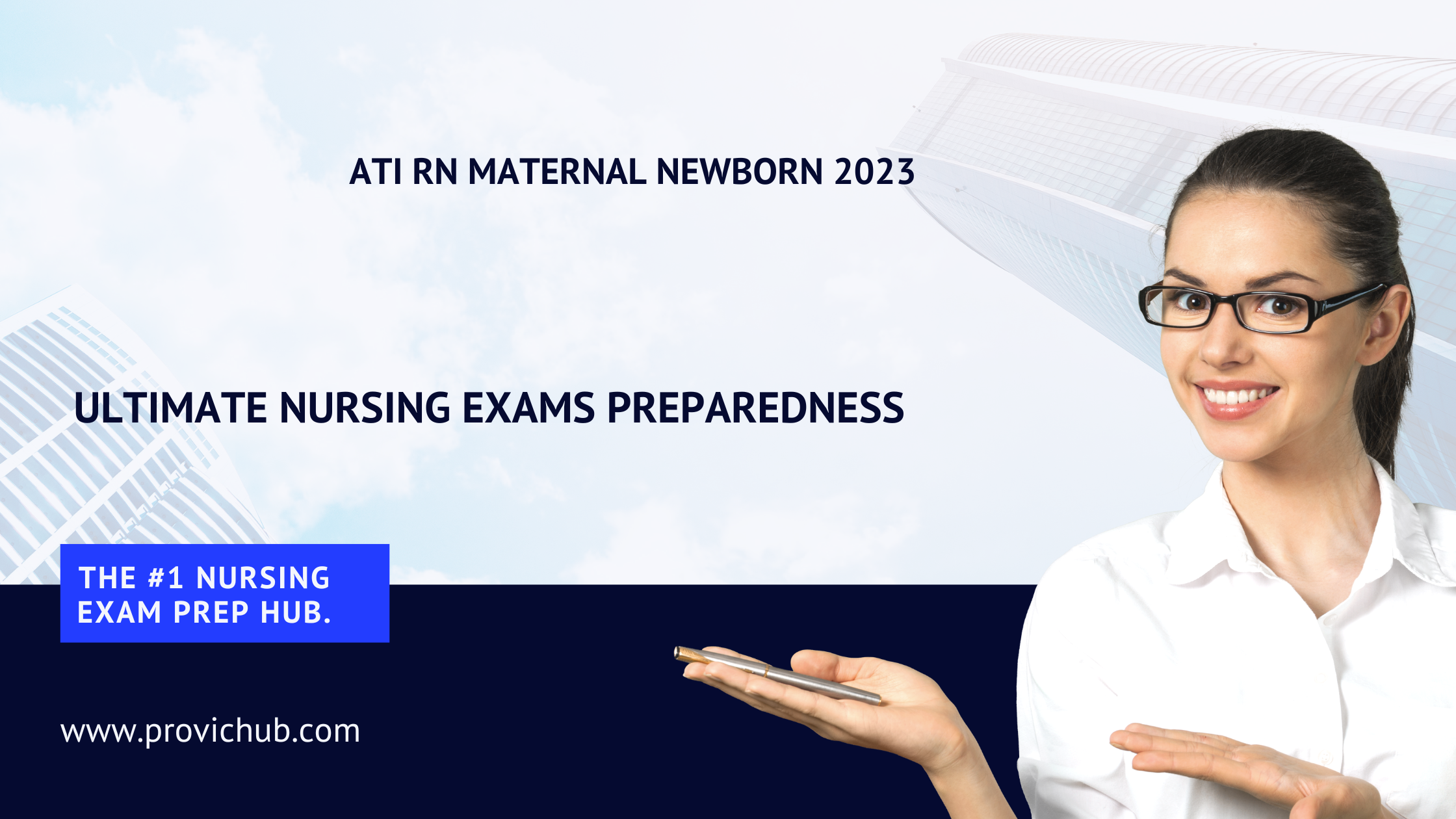 ATI RN MATERNAL NEWBORN 2023

ULTIMATE NURSING EXAMS PREPAREDNESS

THE #1 NURSING EXAM PREP HUB.

www.provichub.com